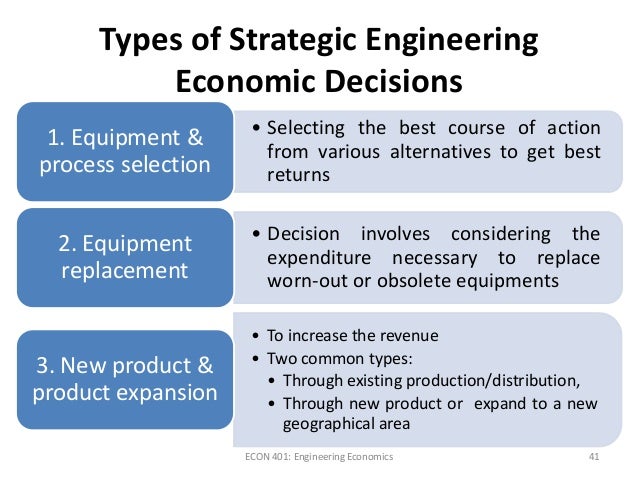 Types of Strategic Engineering Economic Decisions

1. Equipment & process selection

• Selecting the best course of action from various alternatives to get best returns

2. Equipment replacement

• Decision involves considering the expenditure necessary to replace worn-out or obsolete equipments

3. New product & product expansion

• To increase the revenue
• Two common types:
• Through existing production/distribution,
• Through new product or expand to a new geographical area

ECON 401: Engineering Economics

41